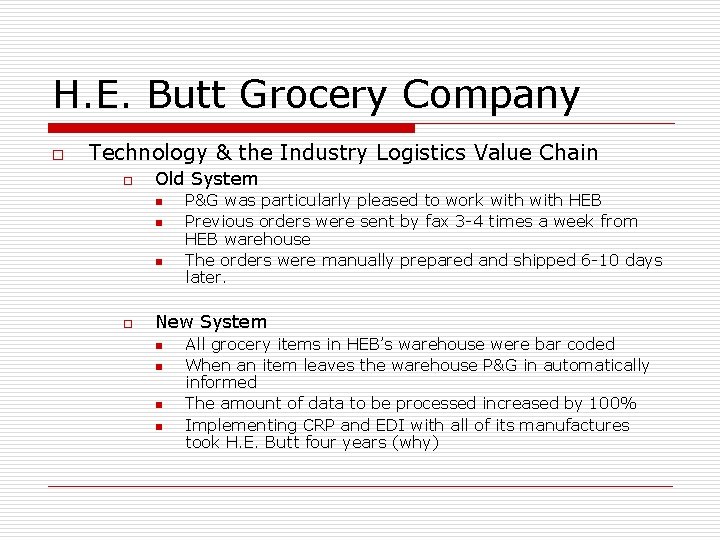 H.E. Butt Grocery Company

Technology & the Industry Logistics Value Chain

Old System

P&G was particularly pleased to work with with HEB

Previous orders were sent by fax 3-4 times a week from HEB warehouse

The orders were manually prepared and shipped 6-10 days later.

New System

All grocery items in HEB's warehouse were bar coded

When an item leaves the warehouse P&G in automatically informed

The amount of data to be processed increased by 100%

Implementing CRP and EDI with all of its manufactures took H.E. Butt four years (why)